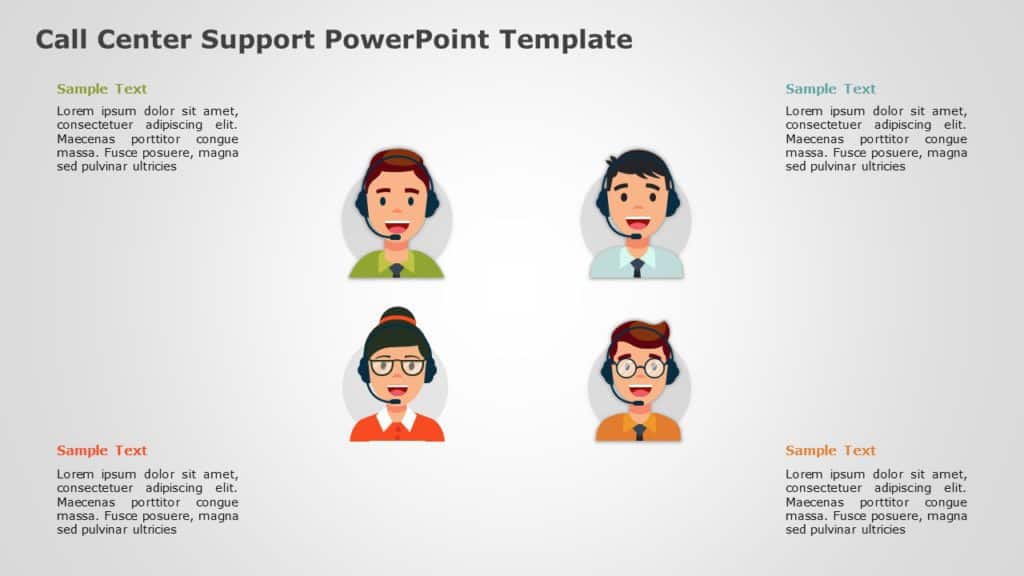 Call Center Support PowerPoint Template

Sample Text

Lorem ipsum dolor sit amet, consectetuer adipiscing elit. Maecenas porttitor congue massa. Fusce posuere, magna sed pulvinar ultricies

Sample Text

Lorem ipsum dolor sit amet, consectetuer adipiscing elit. Maecenas porttitor congue massa. Fusce posuere, magna sed pulvinar ultricies

Sample Text

Lorem ipsum dolor sit amet, consectetuer adipiscing elit. Maecenas porttitor congue massa. Fusce posuere, magna sed pulvinar ultricies

Sample Text

Lorem ipsum dolor sit amet, consectetuer adipiscing elit. Maecenas porttitor congue massa. Fusce posuere, magna sed pulvinar ultricies